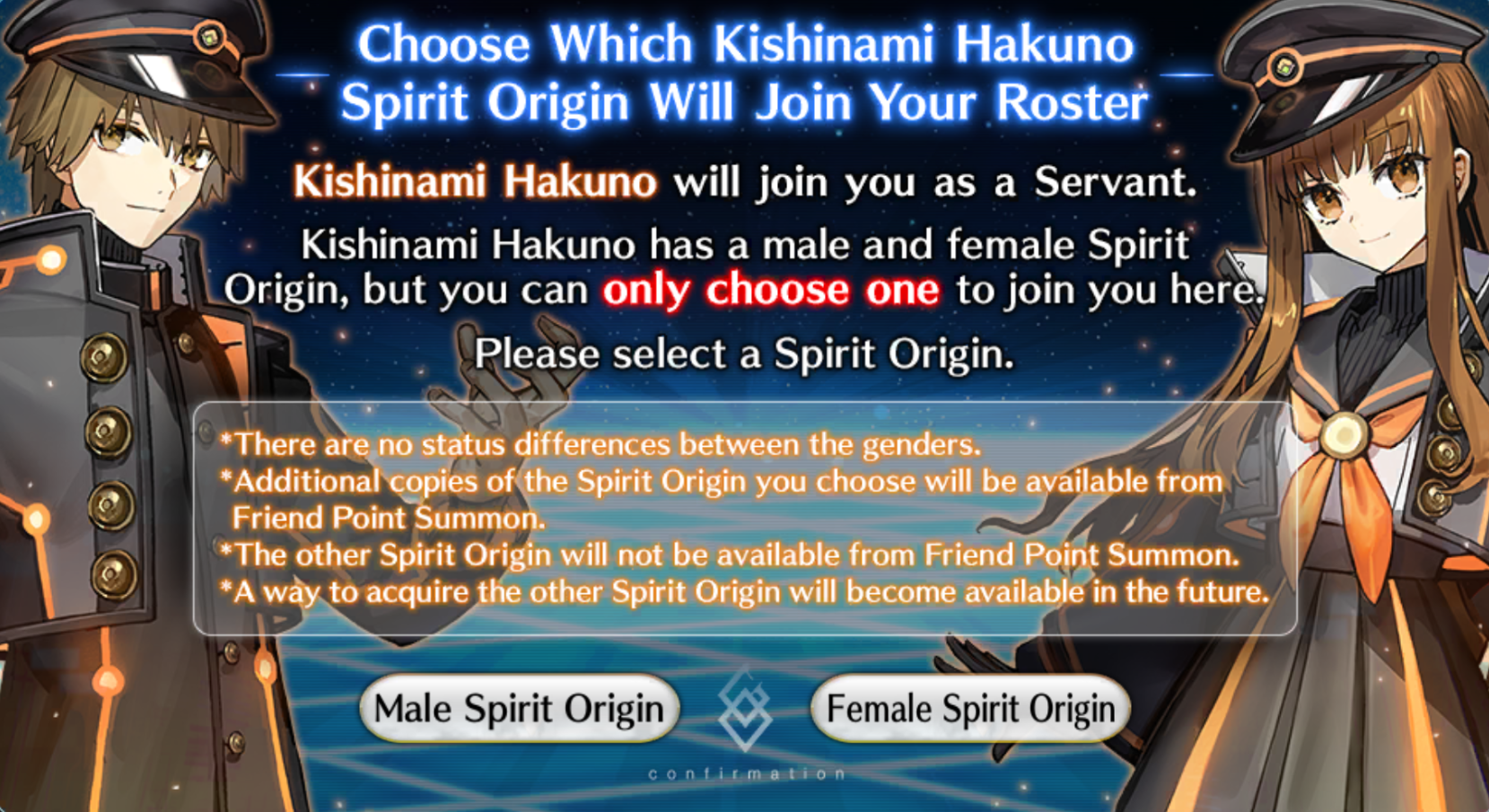 Choose Which Kishinami Hakuno Spirit Origin Will Join Your Roster

Kishinami Hakuno will join you as a Servant.

Kishinami Hakuno has a male and female Spirit Origin, but you can only choose one to join you here.

Please select a Spirit Origin.

*There are no status differences between the genders.
*Additional copies of the Spirit Origin you choose will be available from Friend Point Summon.
*The other Spirit Origin will not be available from Friend Point Summon.
*A way to acquire the other Spirit Origin will become available in the future.

Male Spirit Origin

Female Spirit Origin

confirmation